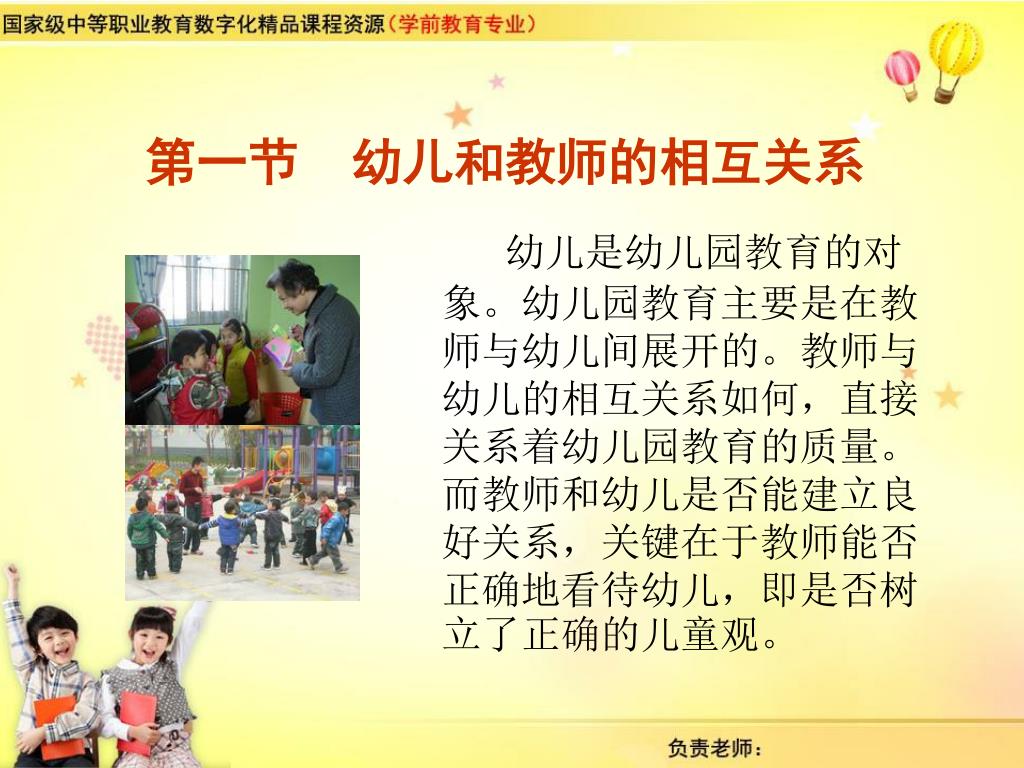 国家级中等职业教育数字化精品课程资源（学前教育专业）

第一节　幼儿和教师的相互关系

幼儿是幼儿园教育的对象。幼儿园教育主要是在教师与幼儿间展开的。教师与幼儿的相互关系如何，直接关系着幼儿园教育的质量。而教师和幼儿是否能建立良好关系，关键在于教师能否正确地看待幼儿，即是否树立了正确的儿童观。

负责老师：